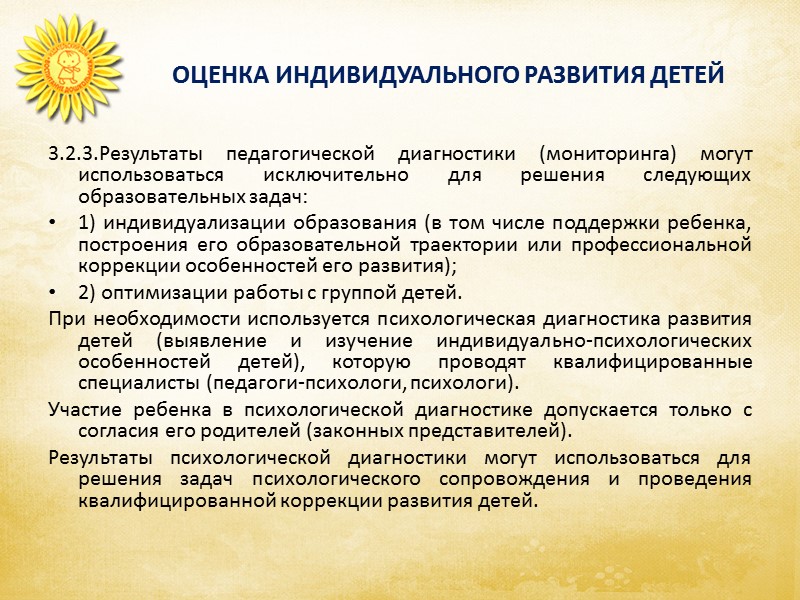 ОЦЕНКА ИНДИВИДУАЛЬНОГО РАЗВИТИЯ ДЕТЕЙ

3.2.3.Результаты педагогической диагностики (мониторинга) могут использоваться исключительно для решения следующих образовательных задач:

• 1) индивидуализации образования (в том числе поддержки ребенка, построения его образовательной траектории или профессиональной коррекции особенностей его развития);

• 2) оптимизации работы с группой детей.

При необходимости используется психологическая диагностика развития детей (выявление и изучение индивидуально-психологических особенностей детей), которую проводят квалифицированные специалисты (педагоги-психологи, психологи).

Участие ребенка в психологической диагностике допускается только с согласия его родителей (законных представителей).

Результаты психологической диагностики могут использоваться для решения задач психологического сопровождения и проведения квалифицированной коррекции развития детей.